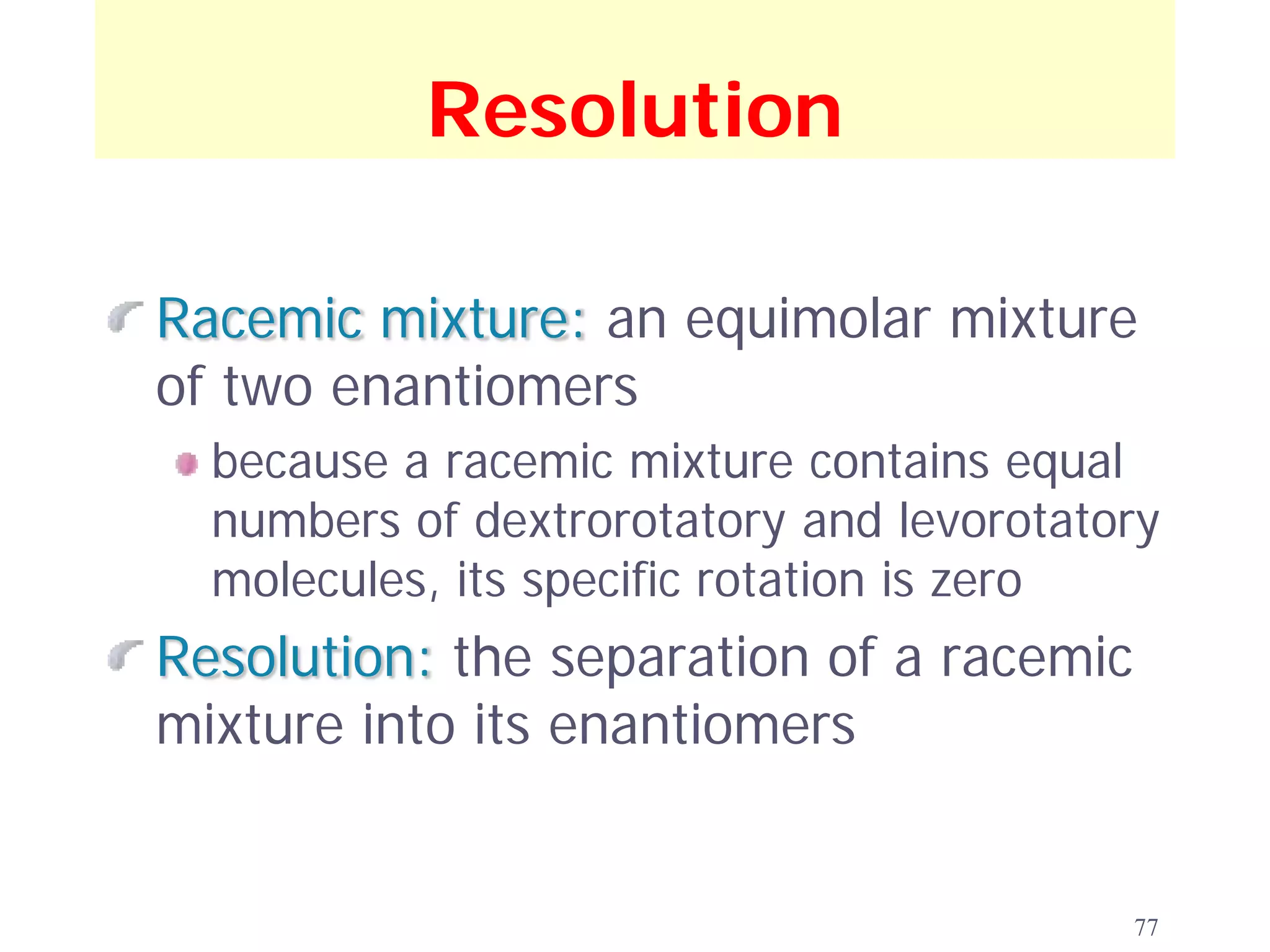 Resolution

Racemic mixture: an equimolar mixture of two enantiomers

because a racemic mixture contains equal numbers of dextrorotatory and levorotatory molecules, its specific rotation is zero

Resolution: the separation of a racemic mixture into its enantiomers

77